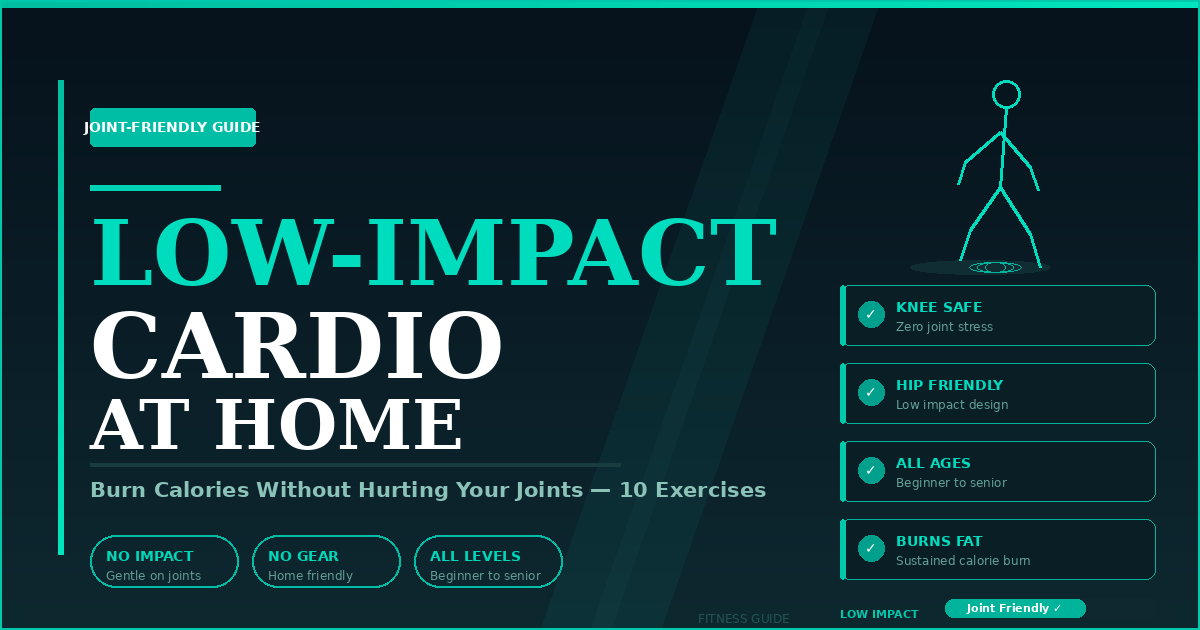 JOINT-FRIENDLY GUIDE

LOW-IMPACT
CARDIO
AT HOME

Burn Calories Without Hurting Your Joints — 10 Exercises

NO IMPACT
Gentle on joints

NO GEAR
Home friendly

ALL LEVELS
Beginner to senior

✓ KNEE SAFE
Zero joint stress

✓ HIP FRIENDLY
Low impact design

✓ ALL AGES
Beginner to senior

✓ BURNS FAT
Sustained calorie burn

FITNESS GUIDE

LOW IMPACT

Joint Friendly ✓